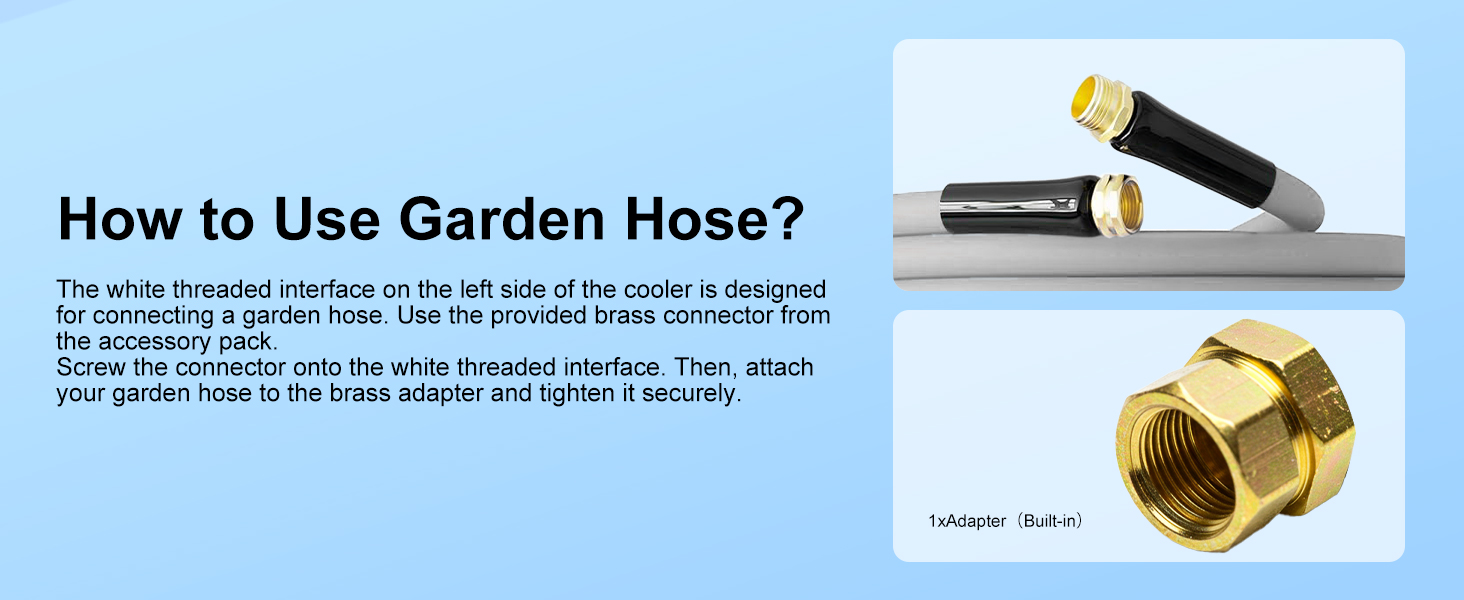 How to Use Garden Hose?

The white threaded interface on the left side of the cooler is designed for connecting a garden hose. Use the provided brass connector from the accessory pack.
Screw the connector onto the white threaded interface. Then, attach your garden hose to the brass adapter and tighten it securely.

1xAdapter（Built-in）